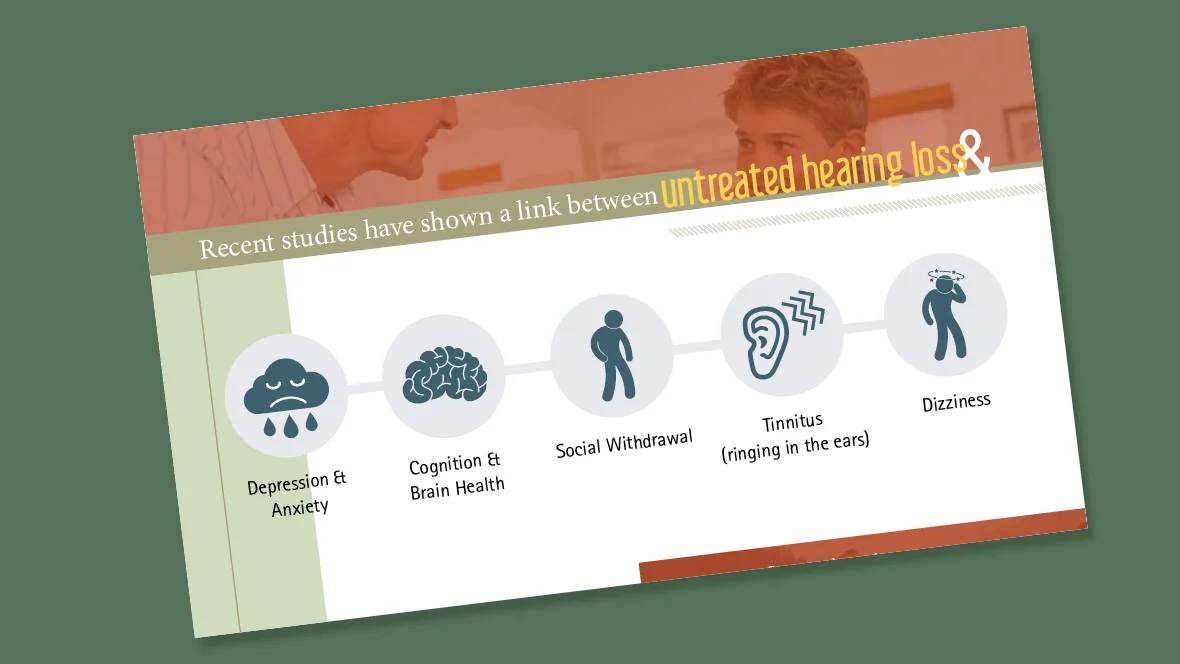 Recent studies have shown a link between untreated hearing loss &

Depression & Anxiety

Cognition & Brain Health

Social Withdrawal

Tinnitus (ringing in the ears)

Dizziness